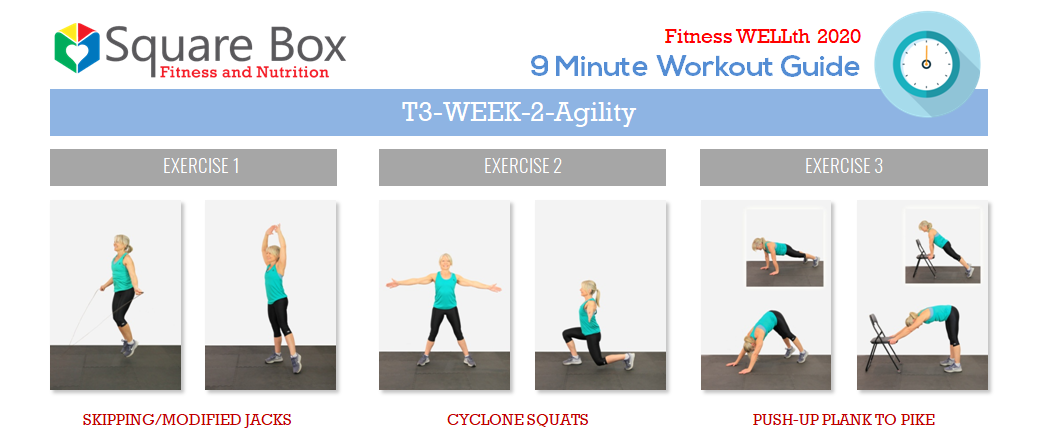 Square Box
Fitness and Nutrition

Fitness WELLth 2020
9 Minute Workout Guide

T3-WEEK-2-Agility

EXERCISE 1

EXERCISE 2

EXERCISE 3

SKIPPING/MODIFIED JACKS

CYCLONE SQUATS

PUSH-UP PLANK TO PIKE